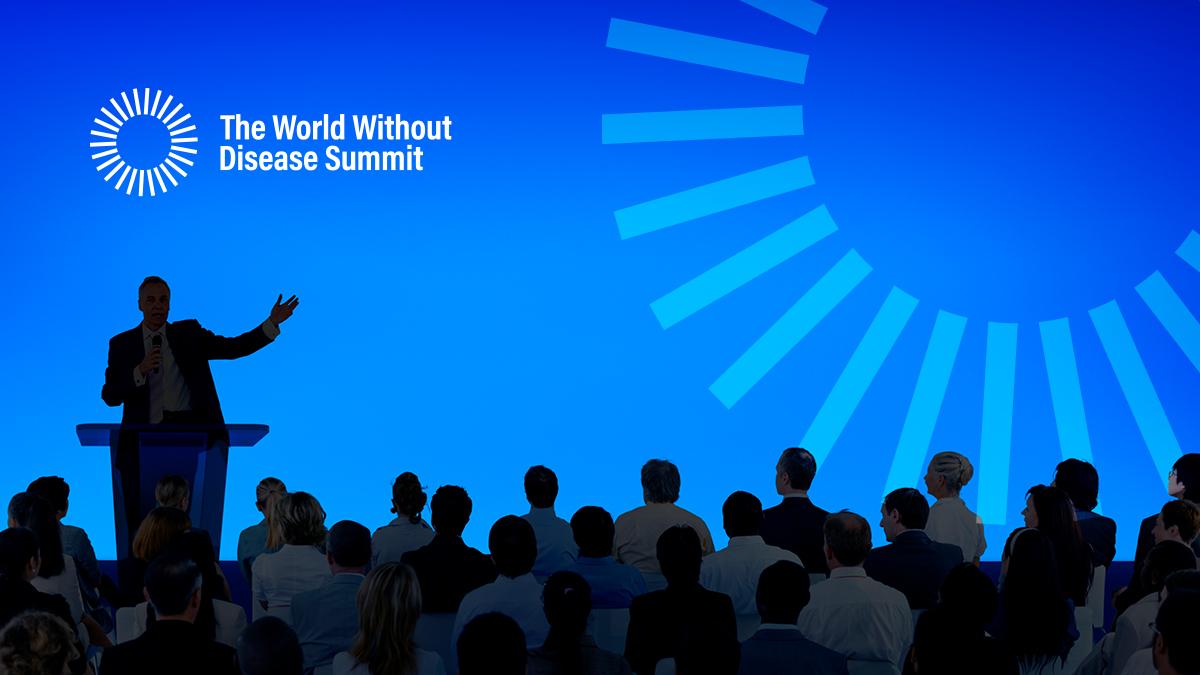 The World Without Disease Summit